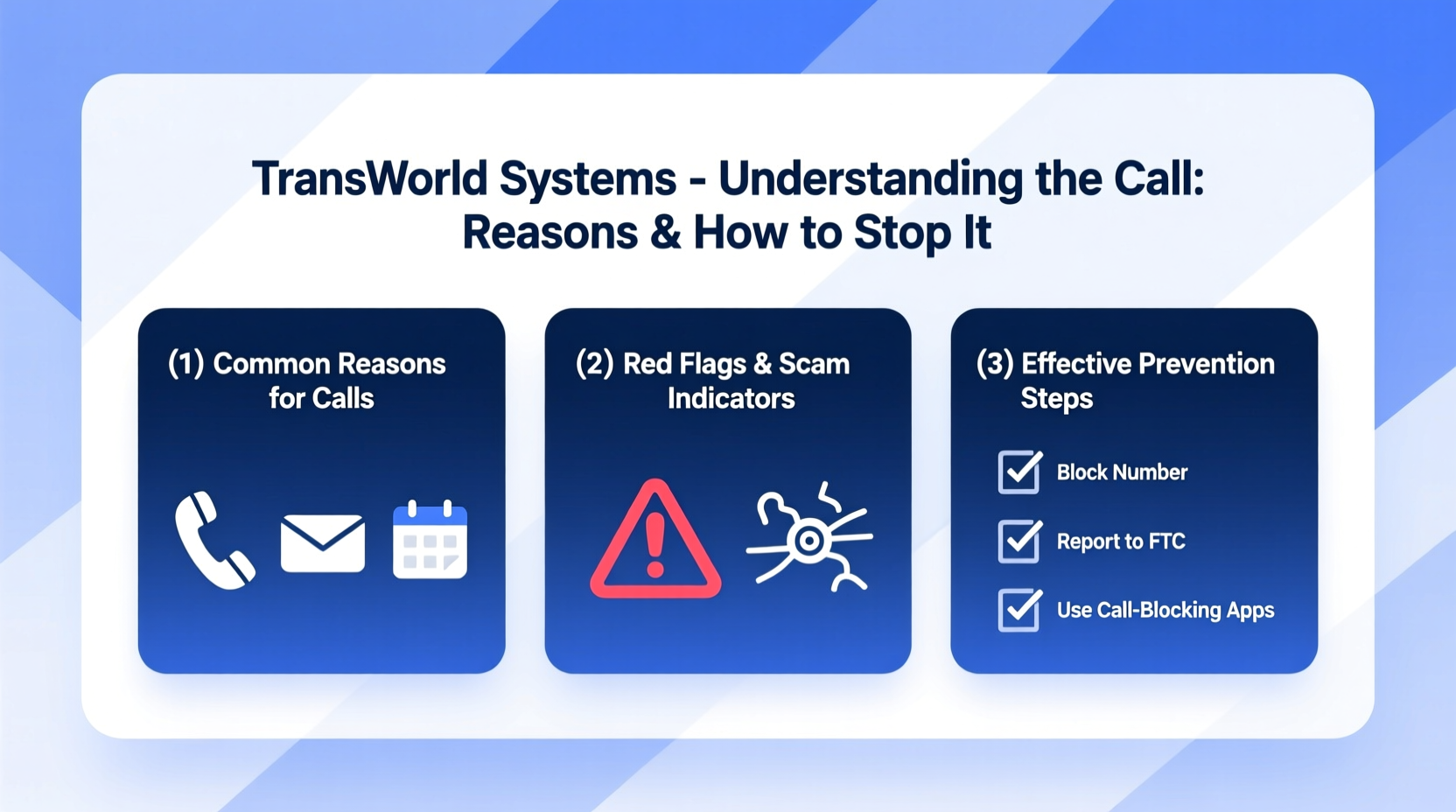 TransWorld Systems - Understanding the Call: Reasons & How to Stop It

(1) Common Reasons for Calls

(2) Red Flags & Scam Indicators

(3) Effective Prevention Steps

Block Number

Report to FTC

Use Call-Blocking Apps